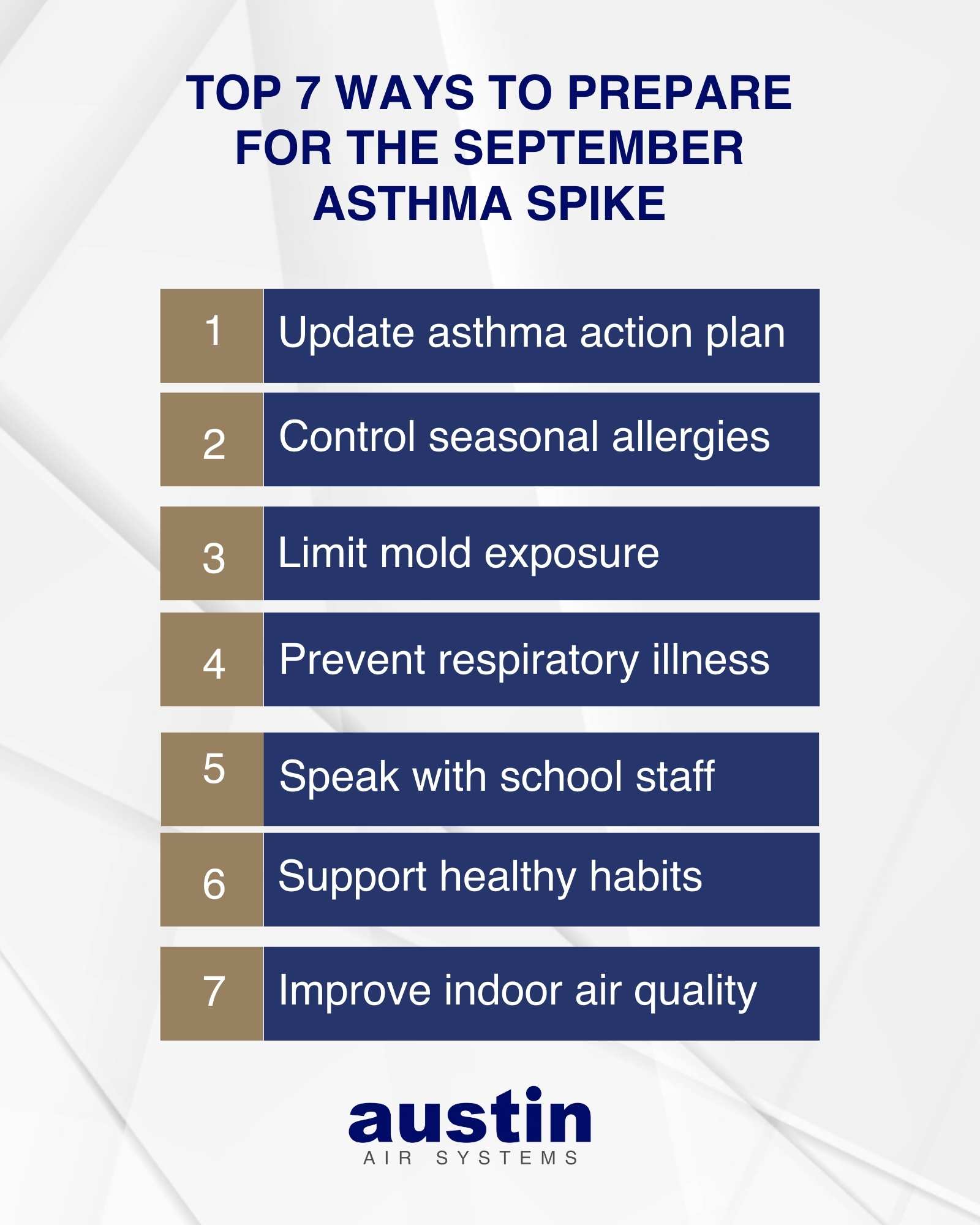 TOP 7 WAYS TO PREPARE FOR THE SEPTEMBER ASTHMA SPIKE

1 Update asthma action plan

2 Control seasonal allergies

3 Limit mold exposure

4 Prevent respiratory illness

5 Speak with school staff

6 Support healthy habits

7 Improve indoor air quality

austin
AIR SYSTEMS